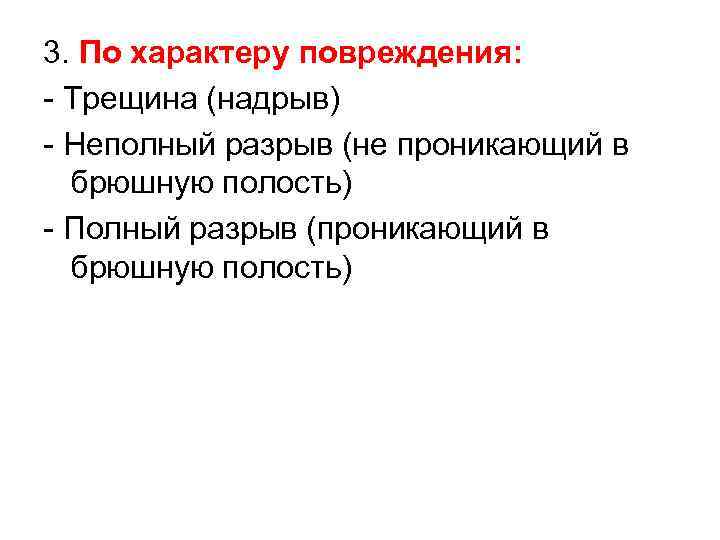 3. По характеру повреждения:

- Трещина (надрыв)

- Неполный разрыв (не проникающий в брюшную полость)

- Полный разрыв (проникающий в брюшную полость)